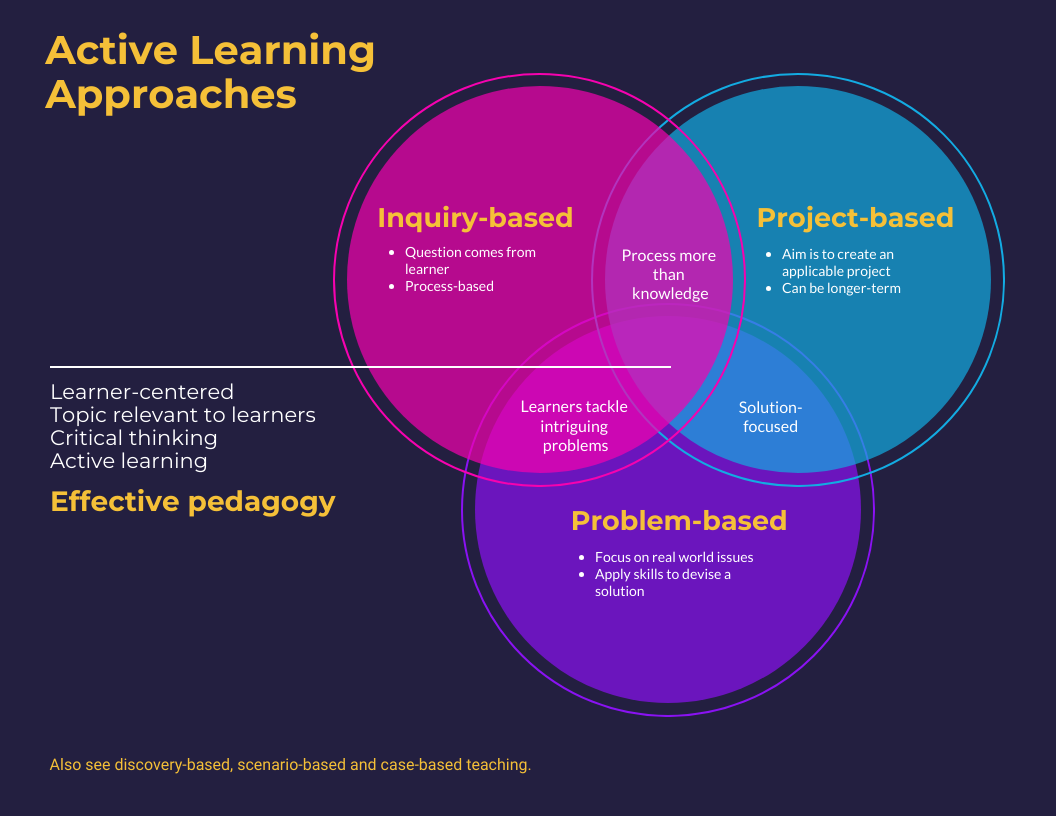 Active Learning Approaches

Inquiry-based
- Question comes from learner
- Process-based

Process more than knowledge

Project-based
- Aim is to create an applicable project
- Can be longer-term

Learner-centered
Topic relevant to learners
Critical thinking
Active learning

Effective pedagogy

Learners tackle intriguing problems

Solution-focused

Problem-based
- Focus on real world issues
- Apply skills to devise a solution

Also see discovery-based, scenario-based and case-based teaching.